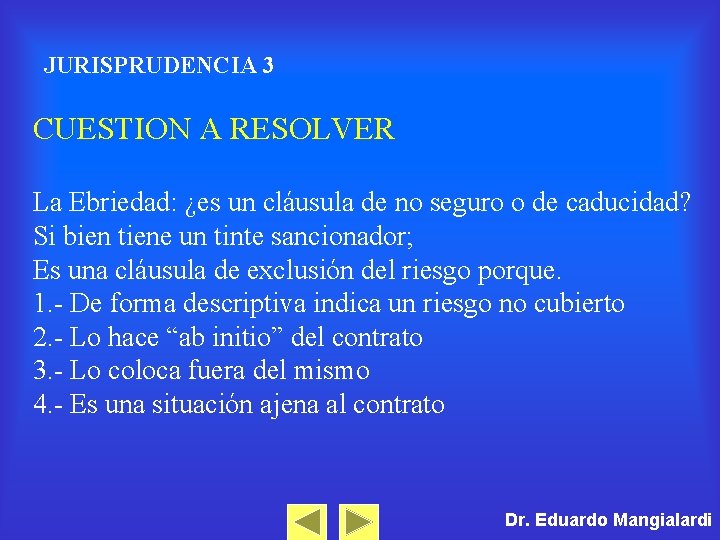 JURISPRUDENCIA 3

CUESTION A RESOLVER

La Ebriedad: ¿es un cláusula de no seguro o de caducidad?
Si bien tiene un tinte sancionador;
Es una cláusula de exclusión del riesgo porque.
1.- De forma descriptiva indica un riesgo no cubierto
2.- Lo hace “ab initio” del contrato
3.- Lo coloca fuera del mismo
4.- Es una situación ajena al contrato

Dr. Eduardo Mangialardi